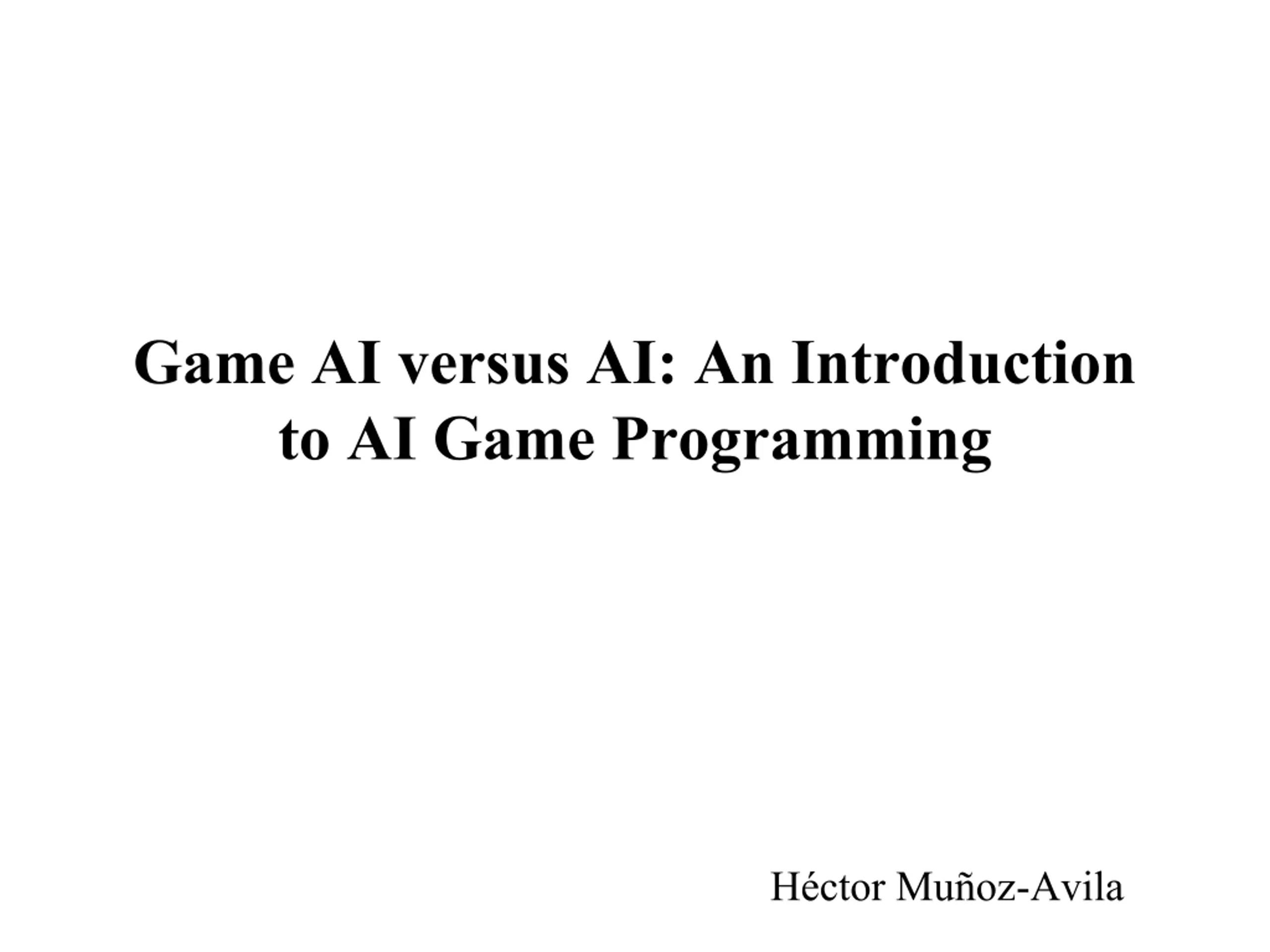 Game AI versus AI: An Introduction to AI Game Programming

Héctor Muñoz-Avila